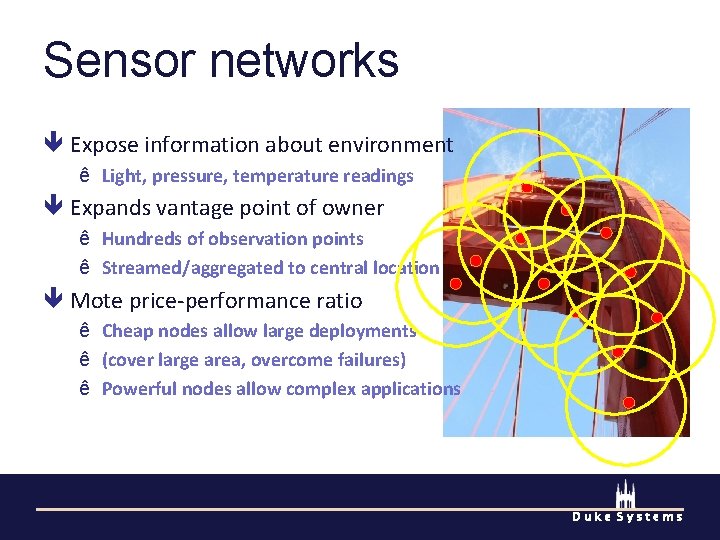 Sensor networks

Expose information about environment

ê Light, pressure, temperature readings

Expands vantage point of owner

ê Hundreds of observation points

ê Streamed/aggregated to central location

Mote price-performance ratio

ê Cheap nodes allow large deployments

ê (cover large area, overcome failures)

ê Powerful nodes allow complex applications

Duke Systems